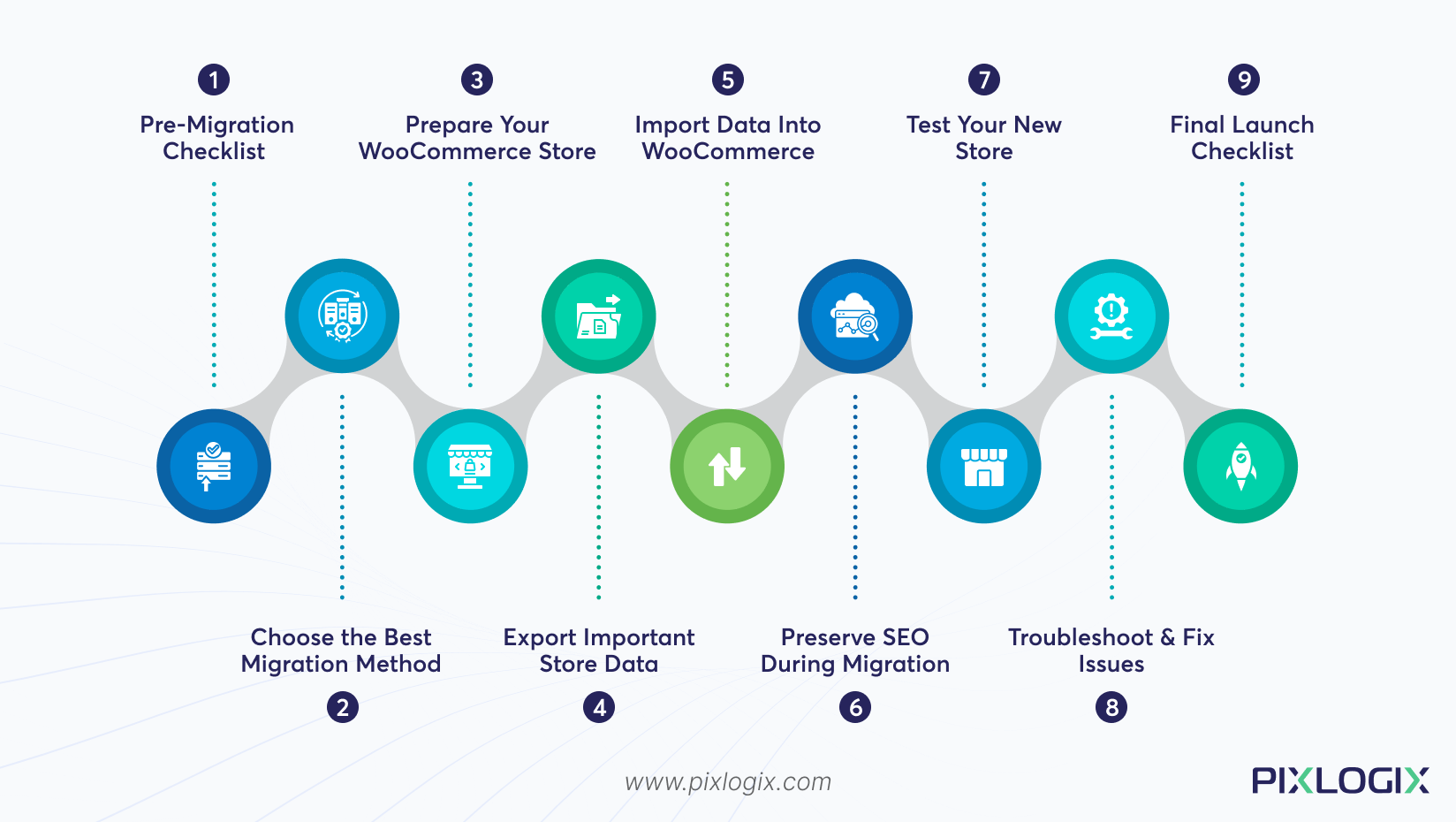 1
Pre-Migration Checklist

3
Prepare Your WooCommerce Store

5
Import Data Into WooCommerce

7
Test Your New Store

9
Final Launch Checklist

Choose the Best Migration Method
2

Export Important Store Data
4

Preserve SEO During Migration
6

Troubleshoot & Fix Issues
8

www.pixlogix.com

PIXLOGIX